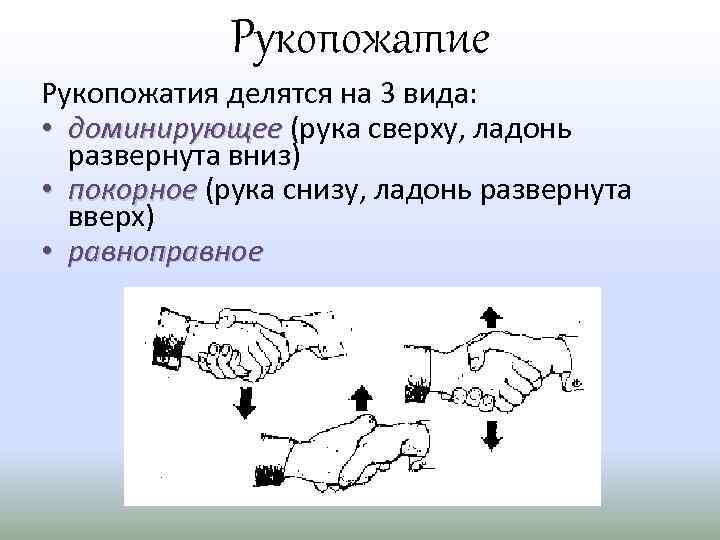 Рукопожатие

Рукопожатия делятся на 3 вида:

• доминирующее (рука сверху, ладонь развернута вниз)
• покорное (рука снизу, ладонь развернута вверх)
• равноправное